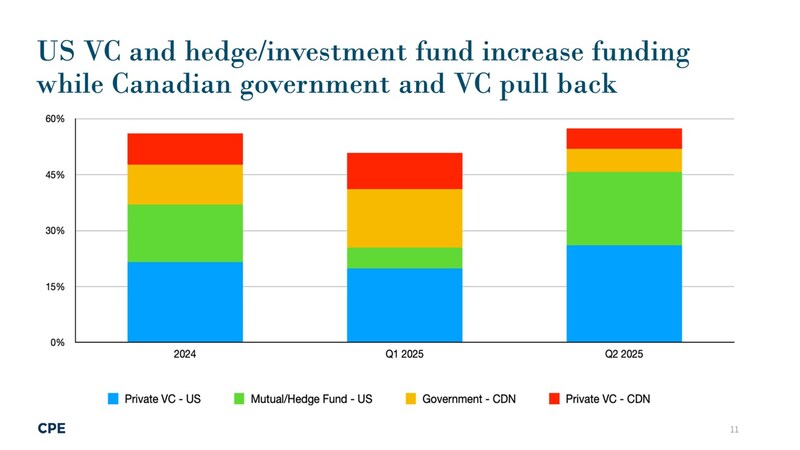 US VC and hedge/investment fund increase funding while Canadian government and VC pull back

60%

45%

30%

15%

0%

2024

Q1 2025

Q2 2025

Private VC - US

Mutual/Hedge Fund - US

Government - CDN

Private VC - CDN

CPE

11